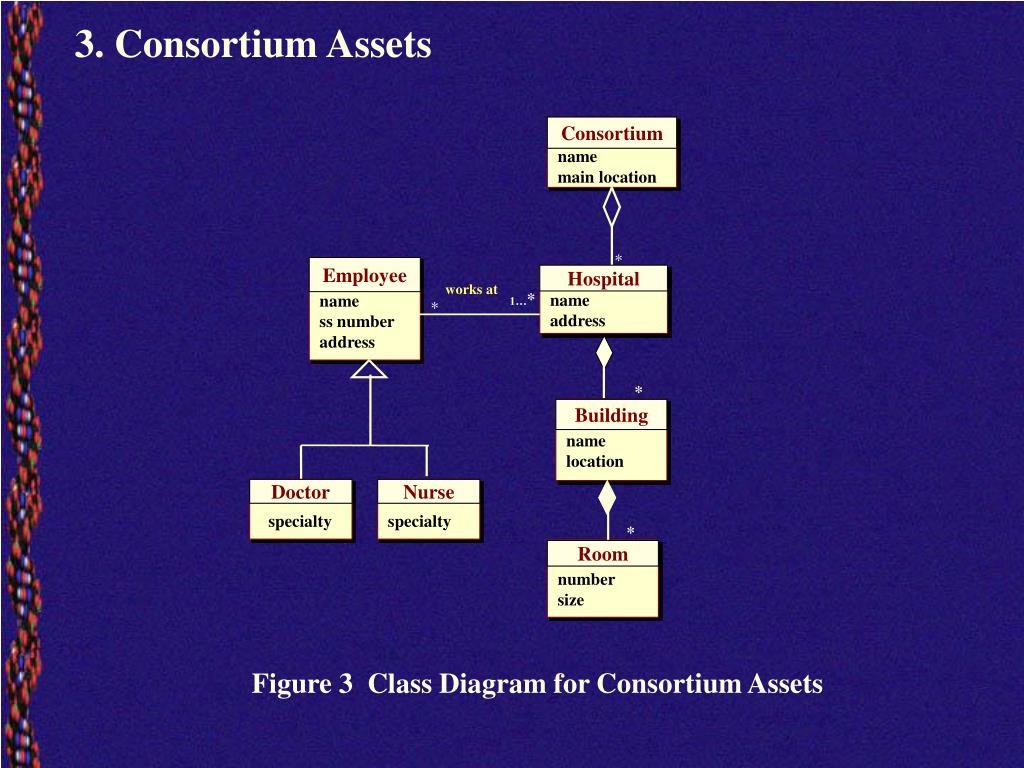 3. Consortium Assets

Consortium
name
main location

*

Employee
name
ss number
address

works at
*
1...*

Hospital
name
address

*

Building
name
location

Doctor
specialty

Nurse
specialty

*

Room
number
size

Figure 3 Class Diagram for Consortium Assets